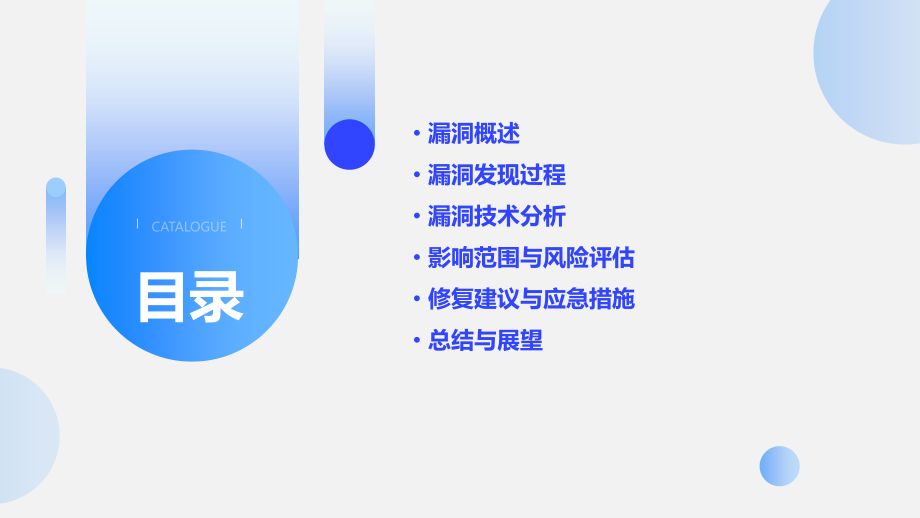 CATALOGUE

目录

• 漏洞概述
• 漏洞发现过程
• 漏洞技术分析
• 影响范围与风险评估
• 修复建议与应急措施
• 总结与展望